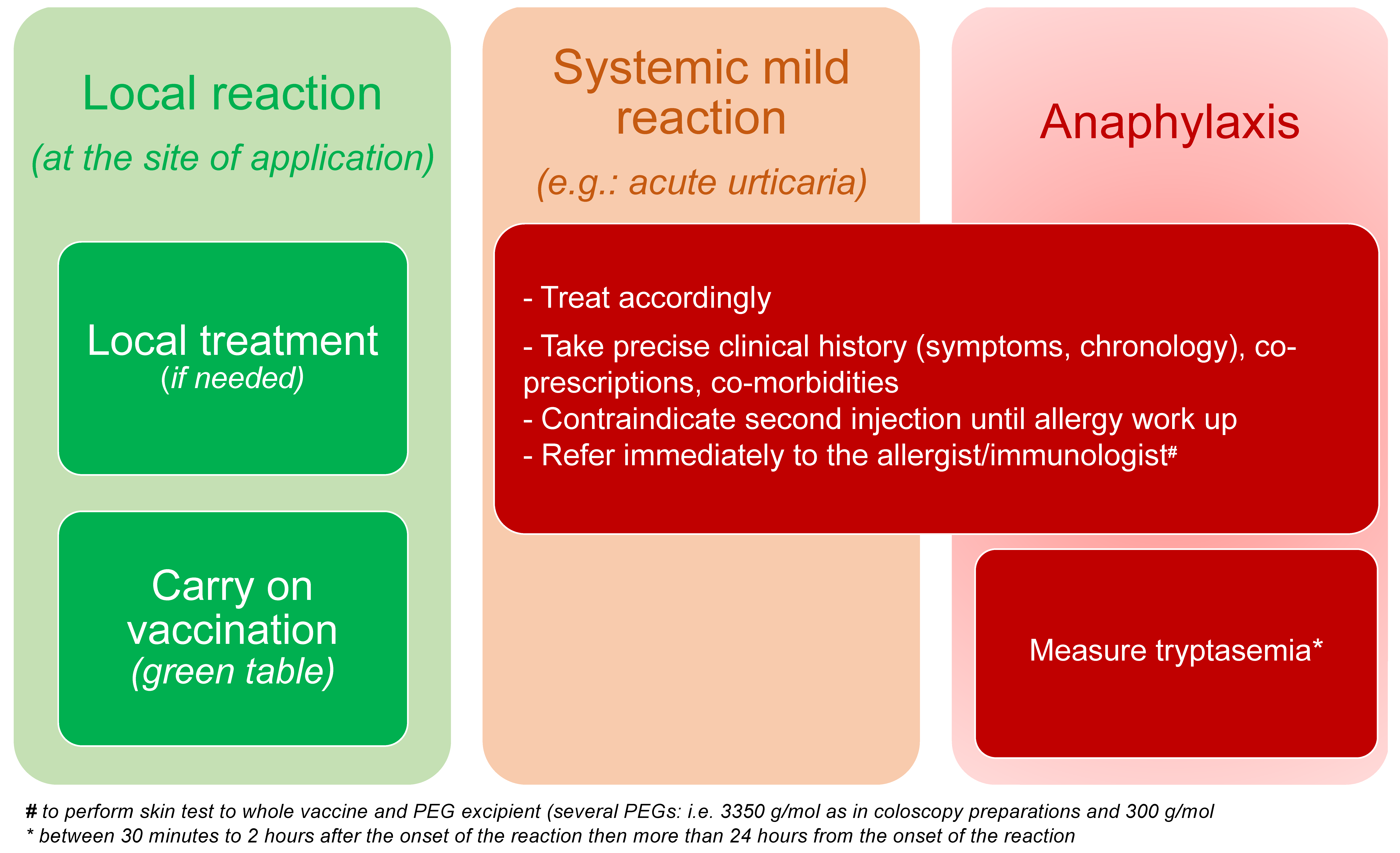 Local reaction

(at the site of application)

Local treatment
(if needed)

Carry on vaccination
(green table)

Systemic mild reaction

(e.g.: acute urticaria)

Anaphylaxis

- Treat accordingly

- Take precise clinical history (symptoms, chronology), co-prescriptions, co-morbidities
- Contraindicate second injection until allergy work up
- Refer immediately to the allergist/immunologist#

Measure tryptasemia*

# to perform skin test to whole vaccine and PEG excipient (several PEGs: i.e. 3350 g/mol as in coloscopy preparations and 300 g/mol
* between 30 minutes to 2 hours after the onset of the reaction then more than 24 hours from the onset of the reaction